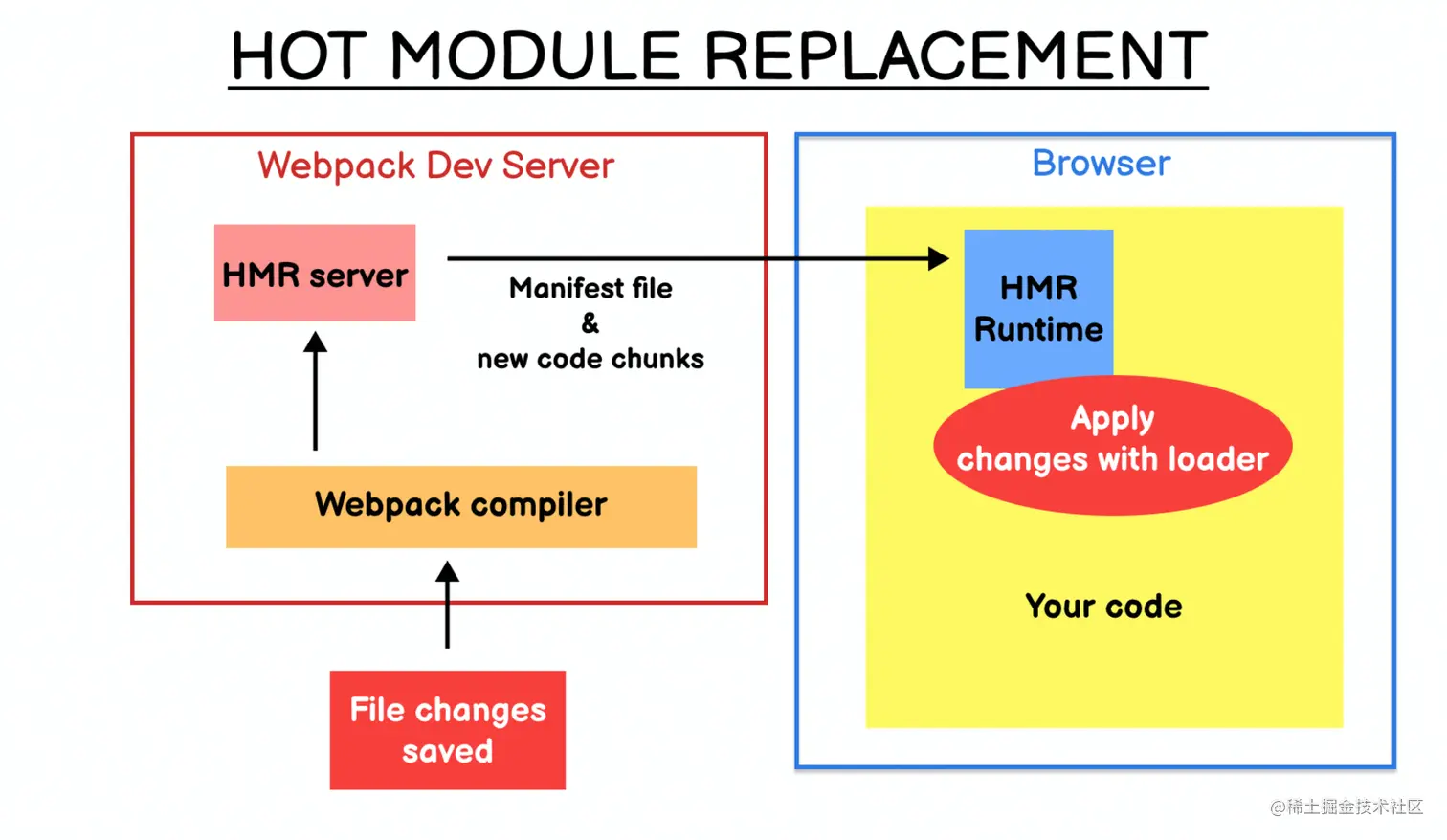 HOT MODULE REPLACEMENT

Webpack Dev Server

HMR server

Manifest file
&
new code chunks

Webpack compiler

File changes saved

Browser

HMR Runtime

Apply changes with loader

Your code

@稀土掘金技术社区